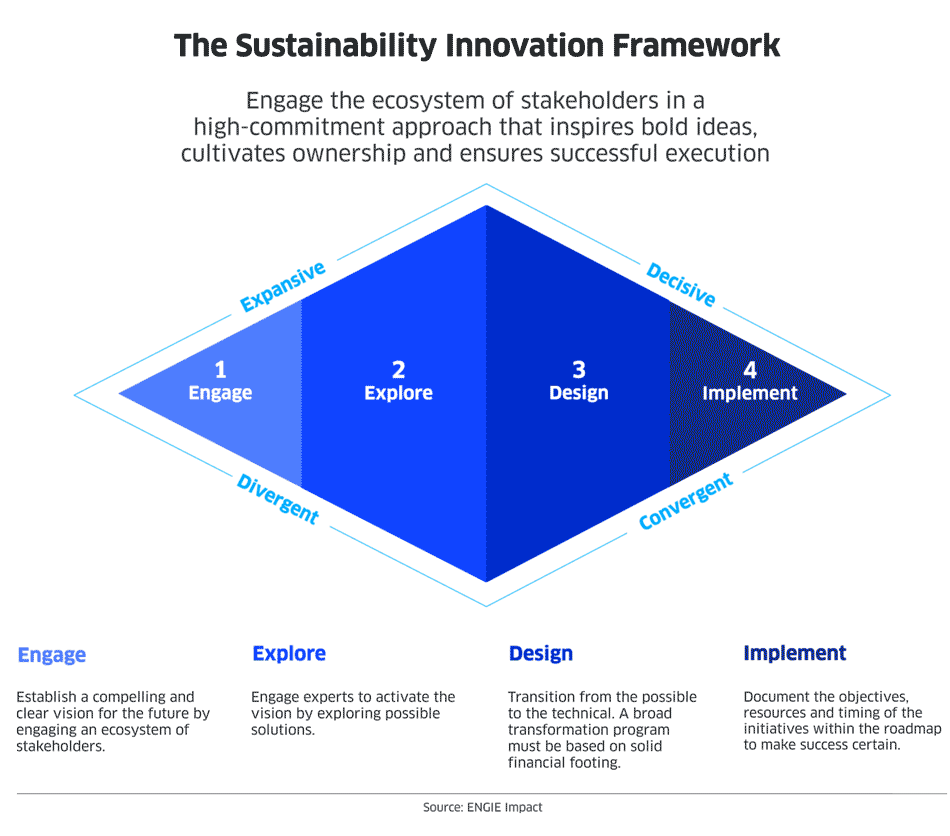 The Sustainability Innovation Framework

Engage the ecosystem of stakeholders in a high-commitment approach that inspires bold ideas, cultivates ownership and ensures successful execution

Expansive

Decisive

1
Engage

2
Explore

3
Design

4
Implement

Divergent

Convergent

Engage

Establish a compelling and clear vision for the future by engaging an ecosystem of stakeholders.

Explore

Engage experts to activate the vision by exploring possible solutions.

Design

Transition from the possible to the technical. A broad transformation program must be based on solid financial footing.

Implement

Document the objectives, resources and timing of the initiatives within the roadmap to make success certain.

Source: ENGIE Impact